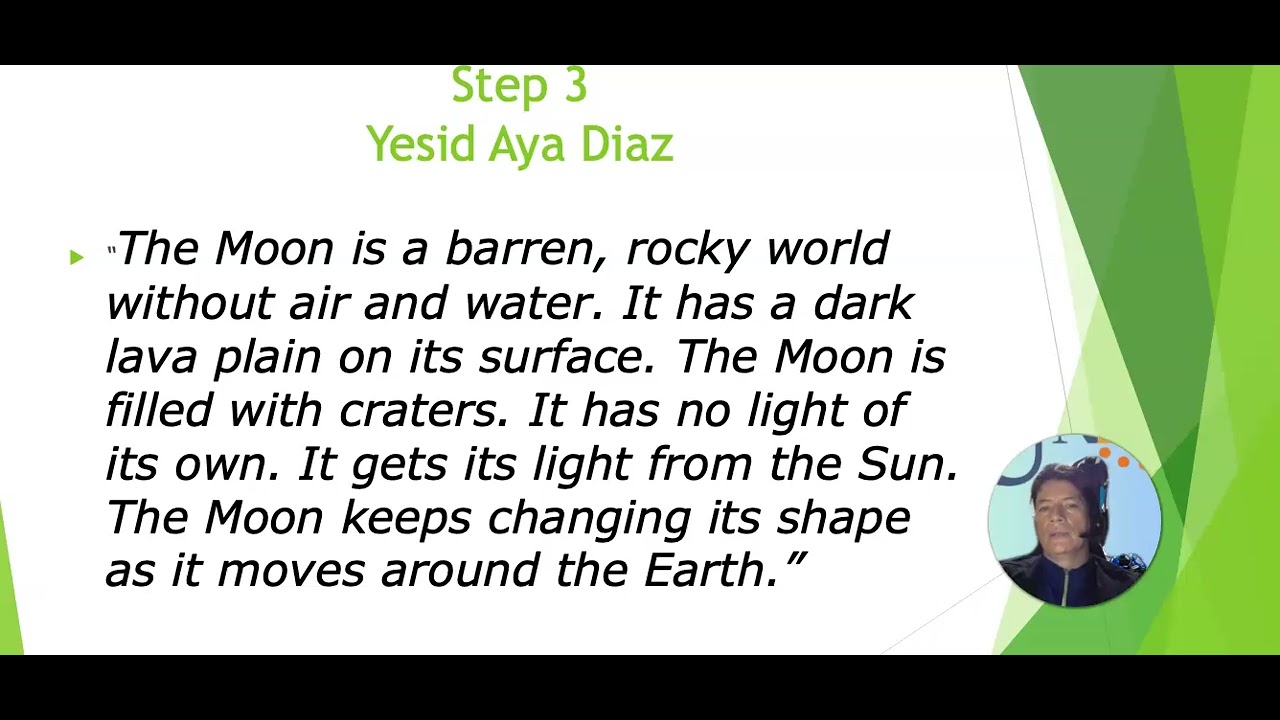 Step 3
Yesid Aya Diaz

"The Moon is a barren, rocky world without air and water. It has a dark lava plain on its surface. The Moon is filled with craters. It has no light of its own. It gets its light from the Sun. The Moon keeps changing its shape as it moves around the Earth.”